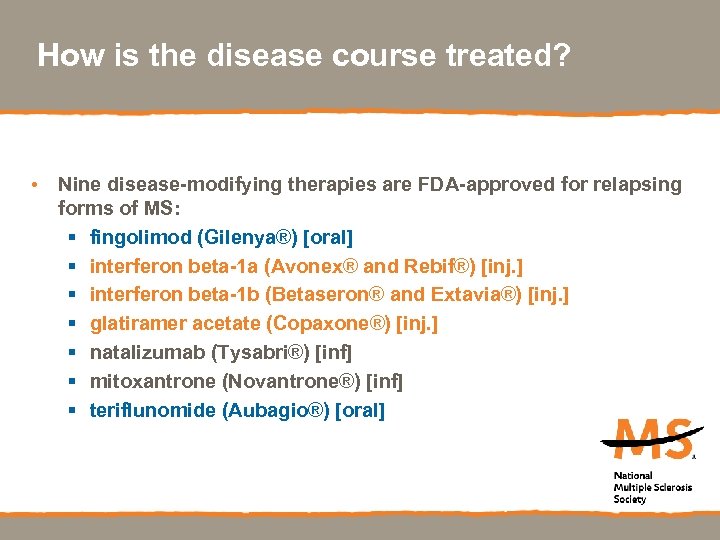 How is the disease course treated?

• Nine disease-modifying therapies are FDA-approved for relapsing forms of MS:
▪ fingolimod (Gilenya®) [oral]
▪ interferon beta-1a (Avonex® and Rebif®) [inj.]
▪ interferon beta-1b (Betaseron® and Extavia®) [inj.]
▪ glatiramer acetate (Copaxone®) [inj.]
▪ natalizumab (Tysabri®) [inf]
▪ mitoxantrone (Novantrone®) [inf]
▪ teriflunomide (Aubagio®) [oral]

MS
National Multiple Sclerosis Society